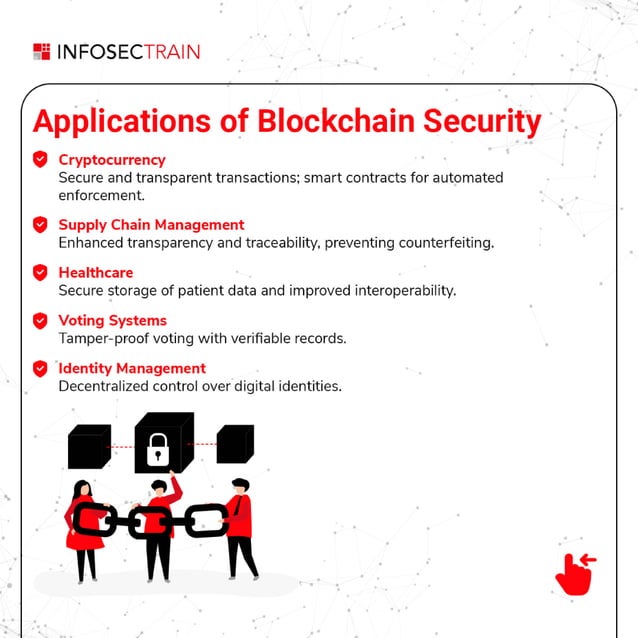 INFOSECTRAIN

Applications of Blockchain Security

Cryptocurrency
Secure and transparent transactions; smart contracts for automated enforcement.

Supply Chain Management
Enhanced transparency and traceability, preventing counterfeiting.

Healthcare
Secure storage of patient data and improved interoperability.

Voting Systems
Tamper-proof voting with verifiable records.

Identity Management
Decentralized control over digital identities.